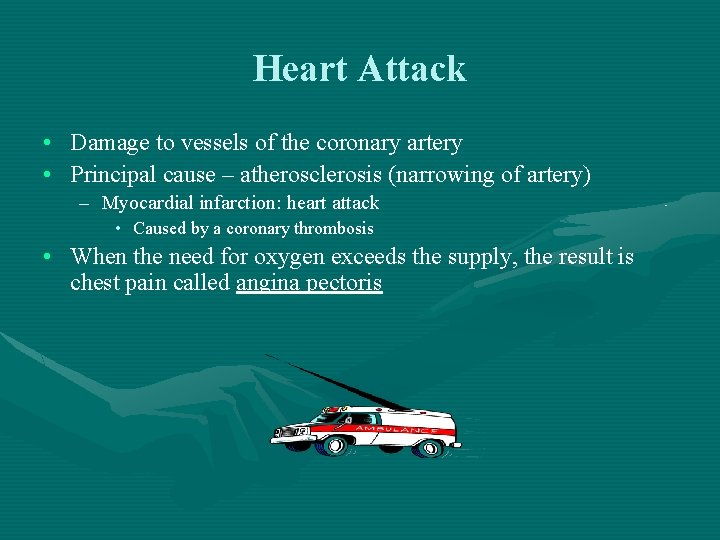 Heart Attack

• Damage to vessels of the coronary artery
• Principal cause – atherosclerosis (narrowing of artery)
– Myocardial infarction: heart attack
• Caused by a coronary thrombosis
• When the need for oxygen exceeds the supply, the result is chest pain called angina pectoris

AMBULANCE